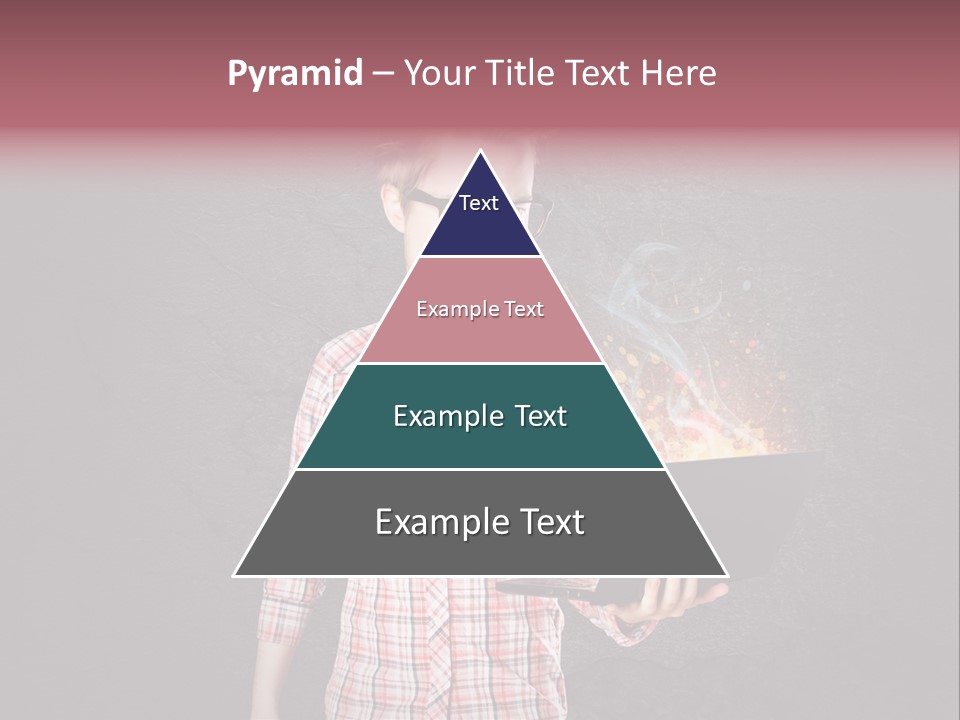 Pyramid – Your Title Text Here

Text

Example Text

Example Text

Example Text